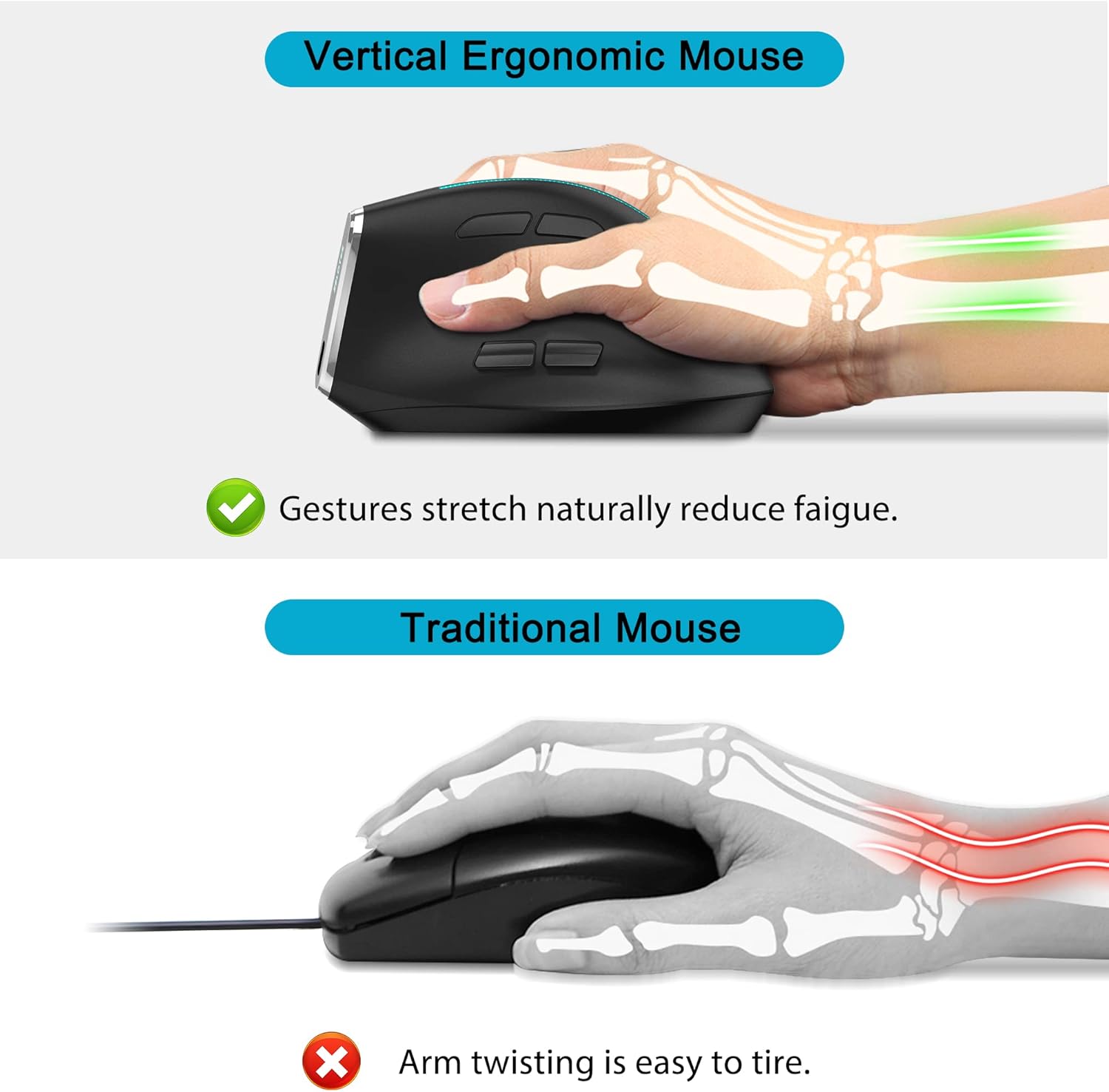 Vertical Ergonomic Mouse

Gestures stretch naturally reduce faigue.

Traditional Mouse

Arm twisting is easy to tire.